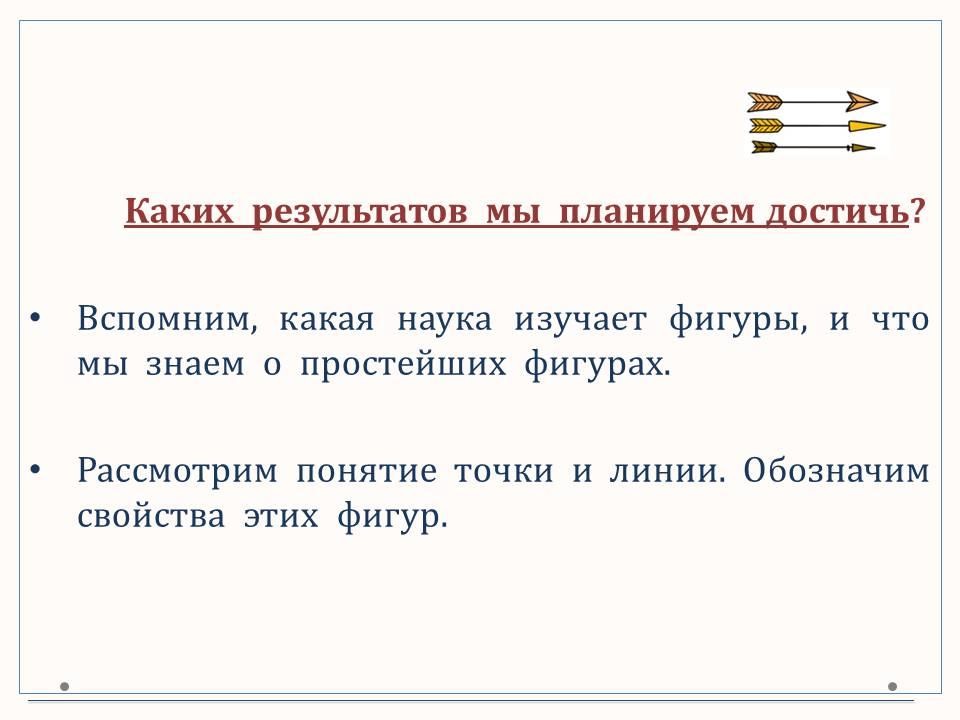 Каких результатов мы планируем достичь?

• Вспомним, какая наука изучает фигуры, и что мы знаем о простейших фигурах.

• Рассмотрим понятие точки и линии. Обозначим свойства этих фигур.